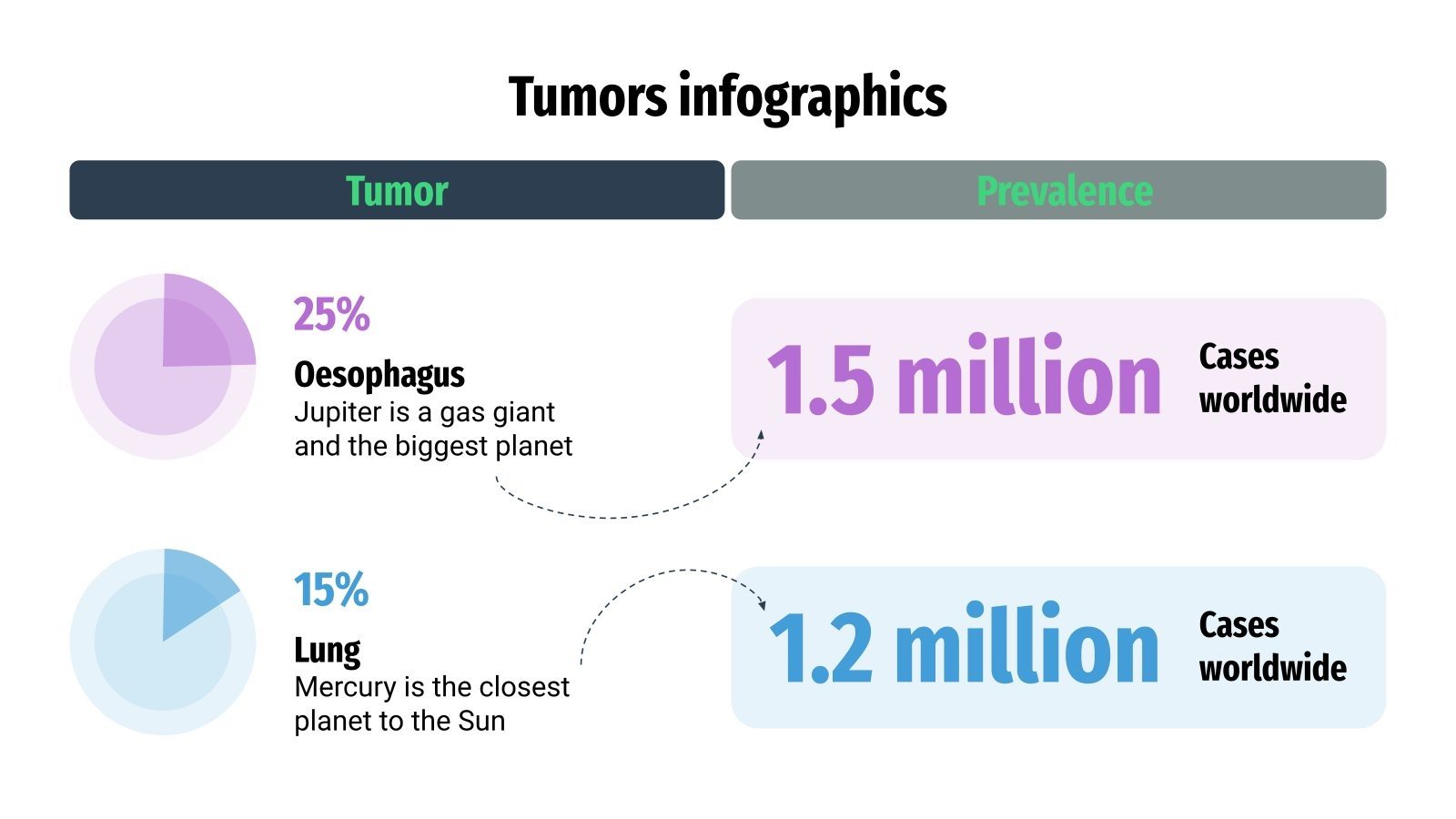 Tumors infographics

Tumor

Prevalence

25%

Oesophagus
Jupiter is a gas giant and the biggest planet

1.5 million

Cases worldwide

15%

Lung
Mercury is the closest planet to the Sun

1.2 million

Cases worldwide